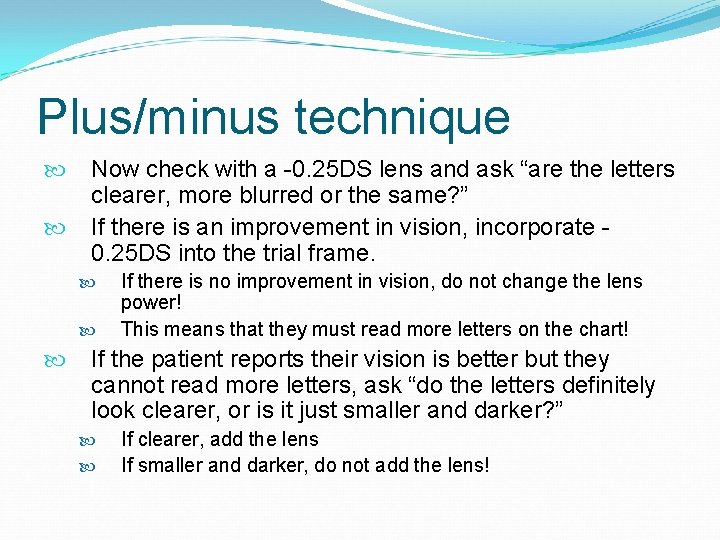 Plus/minus technique

Now check with a -0.25DS lens and ask “are the letters clearer, more blurred or the same?”

If there is an improvement in vision, incorporate -0.25DS into the trial frame.

If there is no improvement in vision, do not change the lens power!

This means that they must read more letters on the chart!

If the patient reports their vision is better but they cannot read more letters, ask “do the letters definitely look clearer, or is it just smaller and darker?”

If clearer, add the lens

If smaller and darker, do not add the lens!